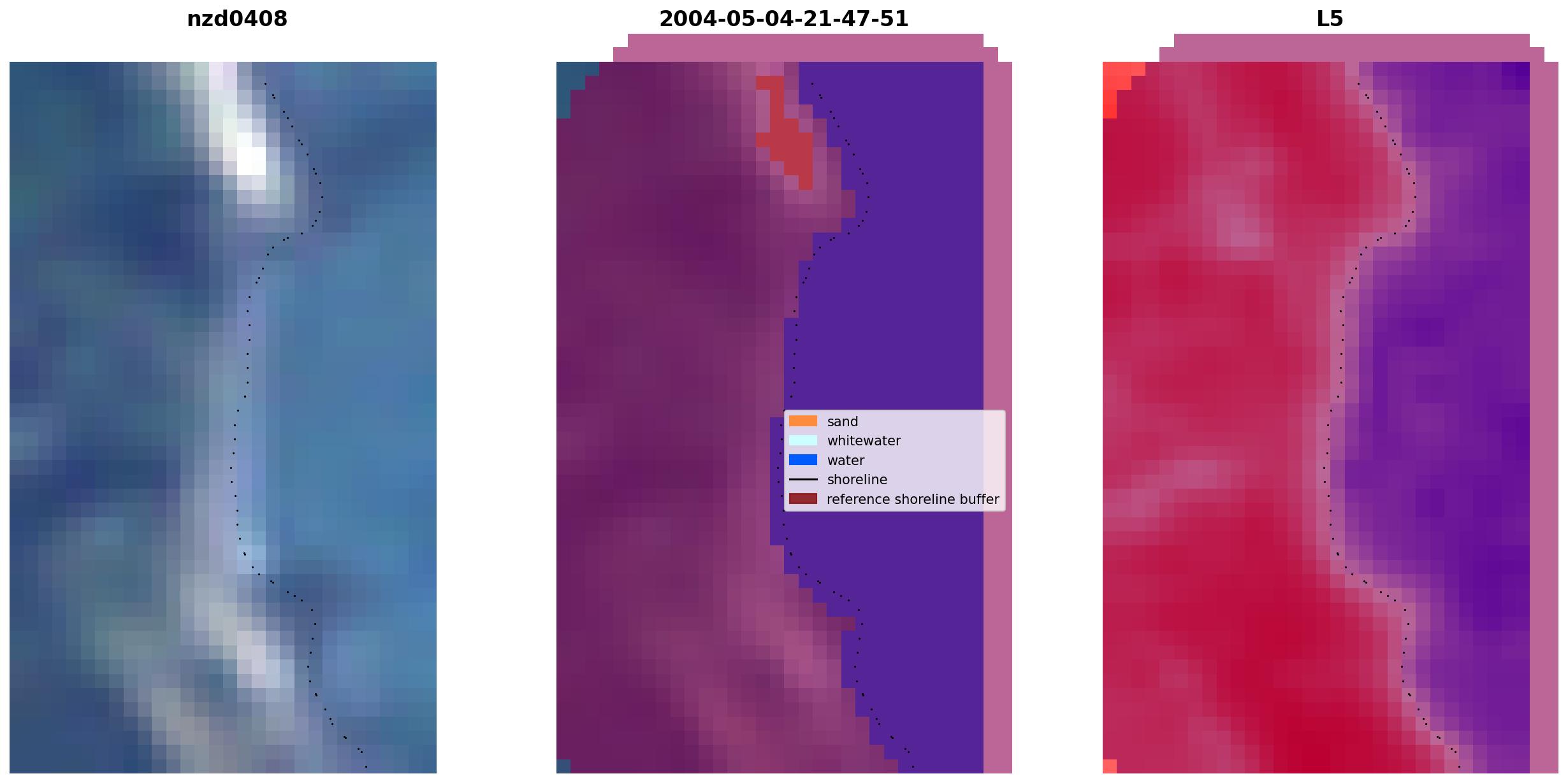 nzd0408

2004-05-04-21-47-51

sand
whitewater
water
shoreline
reference shoreline buffer

L5